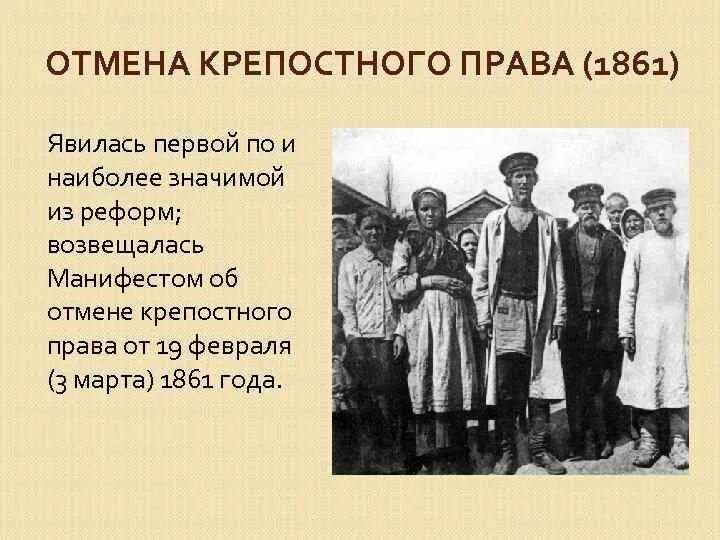 ОТМЕНА КРЕПОСТНОГО ПРАВА (1861)

Явилась первой по и наиболее значимой из реформ; возвещалась Манифестом об отмене крепостного права от 19 февраля (3 марта) 1861 года.